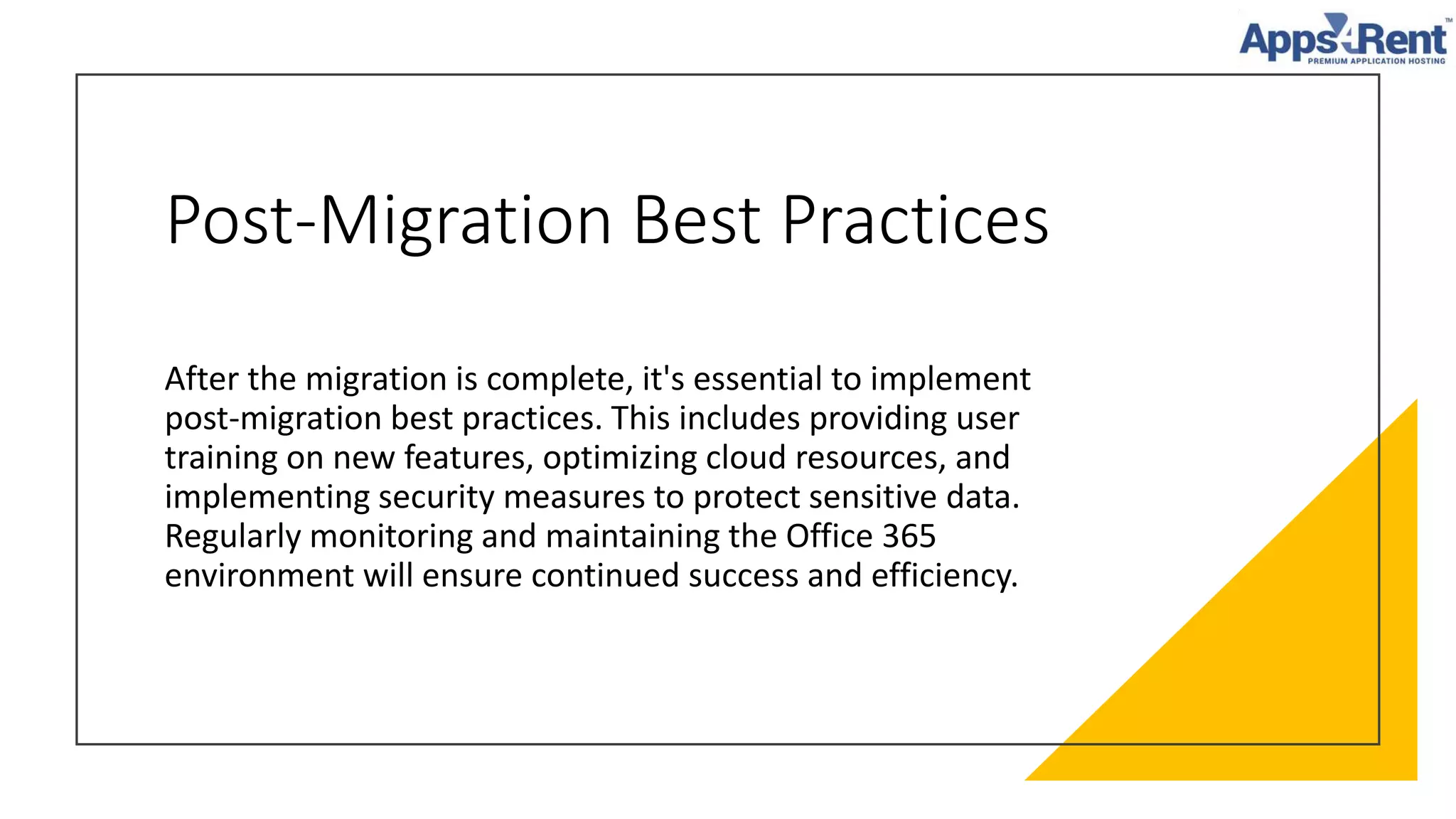 Apps4Rent™
PREMIUM APPLICATION HOSTING

Post-Migration Best Practices

After the migration is complete, it's essential to implement post-migration best practices. This includes providing user training on new features, optimizing cloud resources, and implementing security measures to protect sensitive data. Regularly monitoring and maintaining the Office 365 environment will ensure continued success and efficiency.